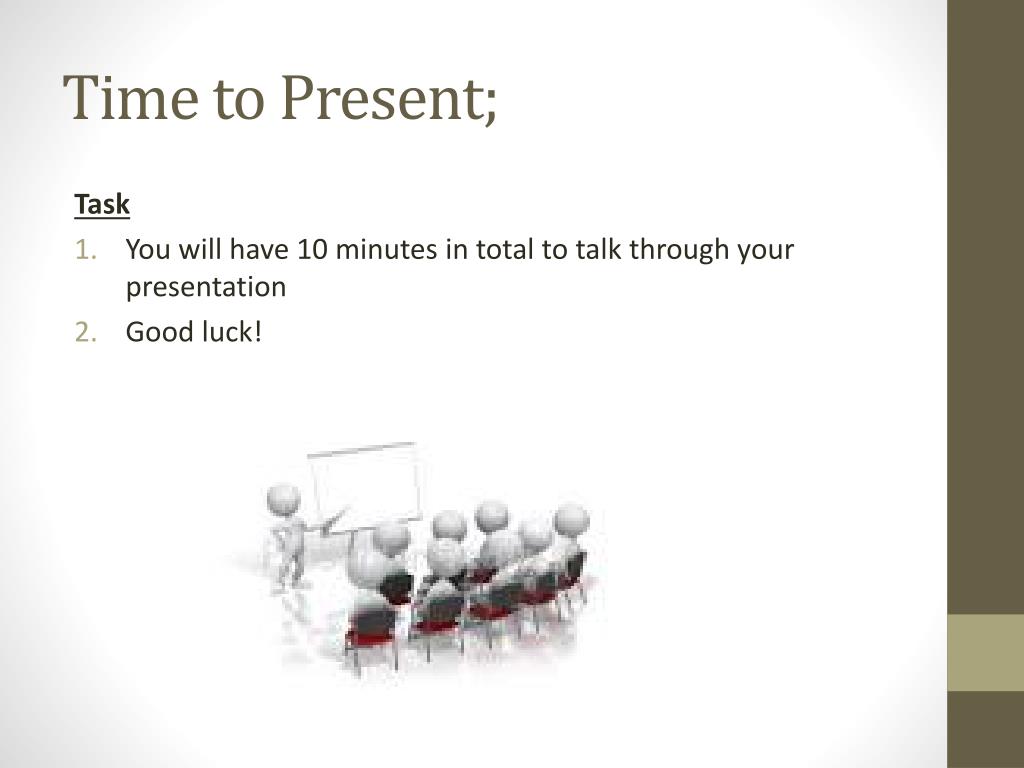 Time to Present;

Task

1. You will have 10 minutes in total to talk through your presentation
2. Good luck!